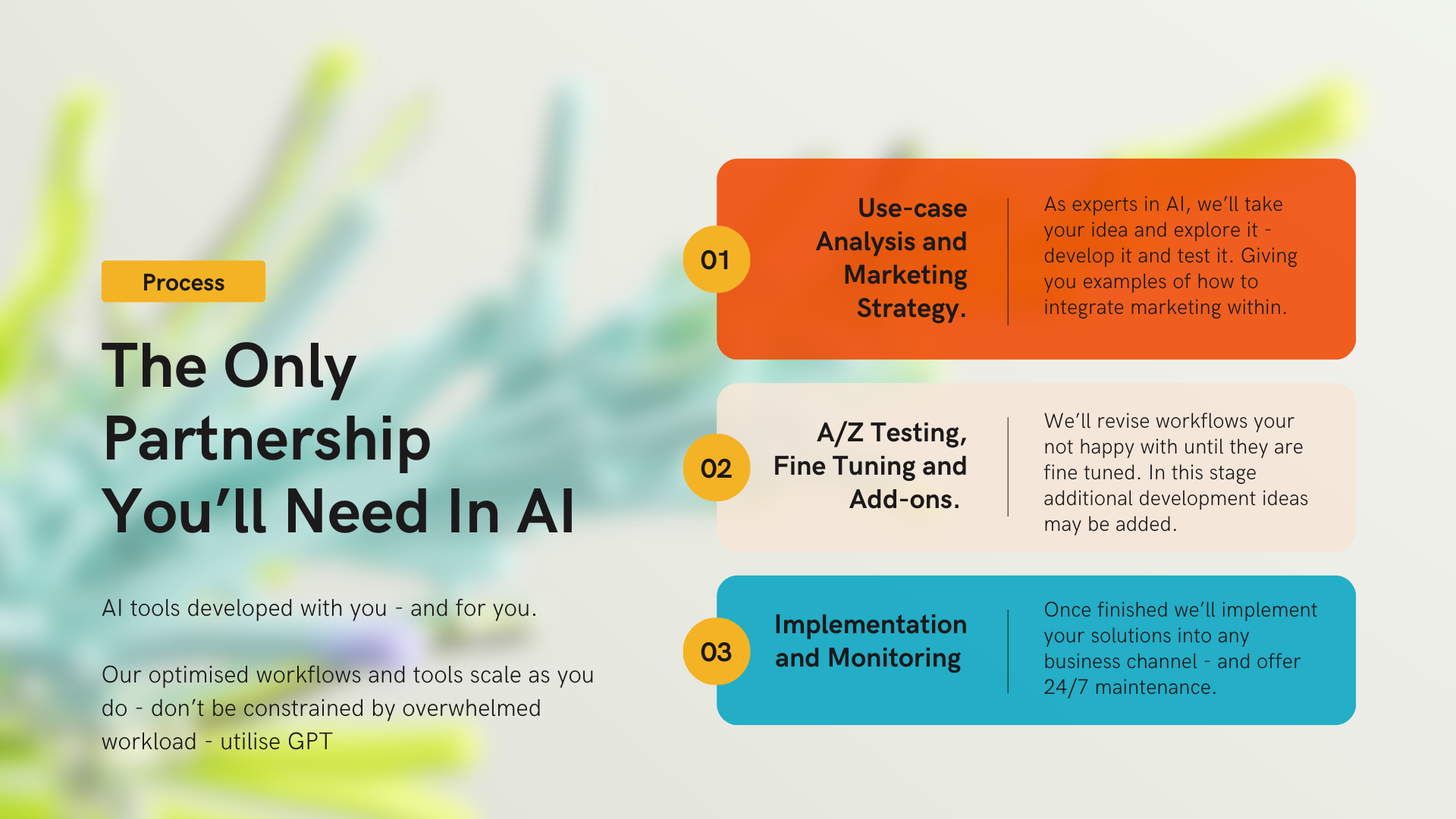 Process

The Only Partnership You'll Need In AI

AI tools developed with you - and for you.

Our optimised workflows and tools scale as you do - don't be constrained by overwhelmed workload - utilise GPT

01

Use-case Analysis and Marketing Strategy.

As experts in AI, we'll take your idea and explore it - develop it and test it. Giving you examples of how to integrate marketing within.

02

A/Z Testing, Fine Tuning and Add-ons.

We'll revise workflows your not happy with until they are fine tuned. In this stage additional development ideas may be added.

03

Implementation and Monitoring

Once finished we'll implement your solutions into any business channel - and offer 24/7 maintenance.